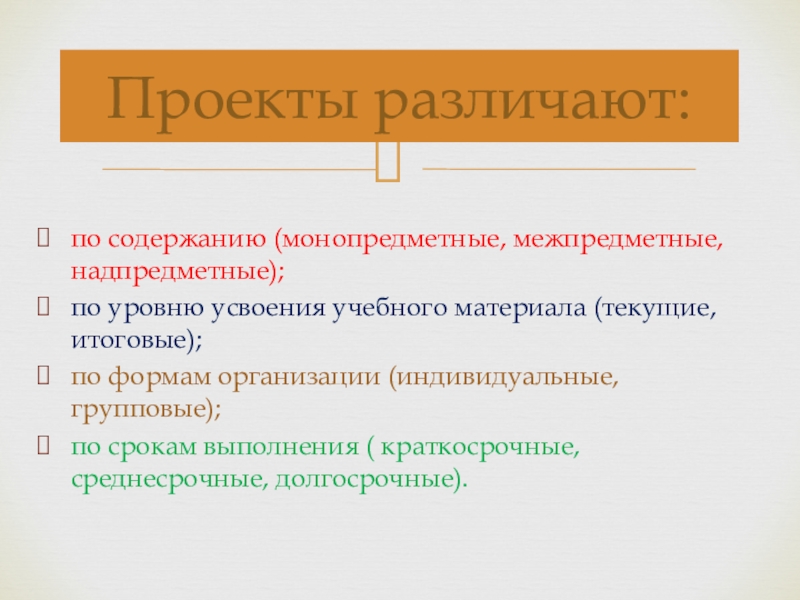 Проекты различают:

по содержанию (монопредметные, межпредметные, надпредметные);

по уровню усвоения учебного материала (текущие, итоговые);

по формам организации (индивидуальные, групповые);

по срокам выполнения ( краткосрочные, среднесрочные, долгосрочные).